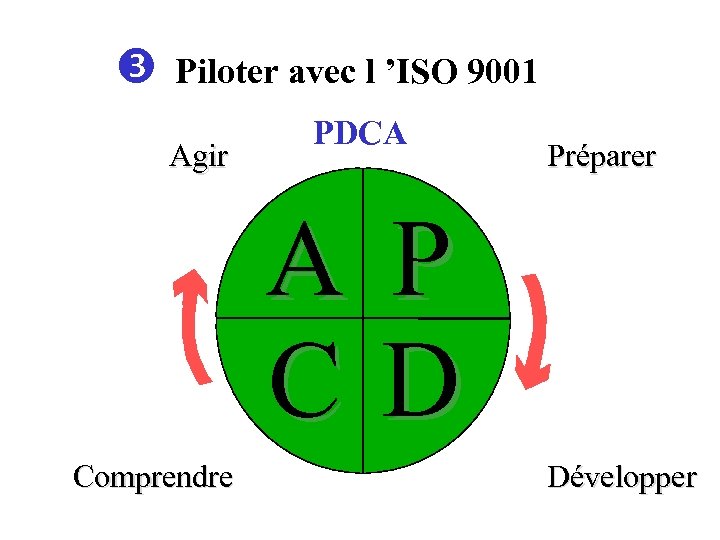 ❸ Piloter avec l ’ISO 9001

PDCA

Agir

Préparer

A P

C D

Comprendre

Développer